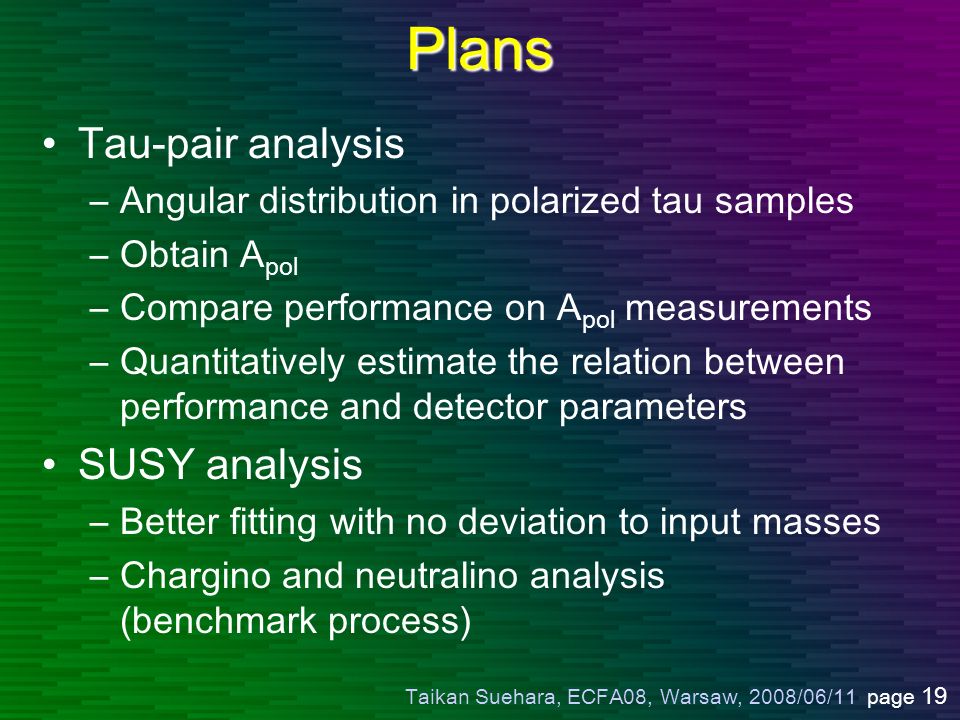 Plans

• Tau-pair analysis
– Angular distribution in polarized tau samples
– Obtain $A_{pol}$
– Compare performance on $A_{pol}$ measurements
– Quantitatively estimate the relation between performance and detector parameters

• SUSY analysis
– Better fitting with no deviation to input masses
– Chargino and neutralino analysis (benchmark process)

Taikan Suehara, ECFA08, Warsaw, 2008/06/11 page 19